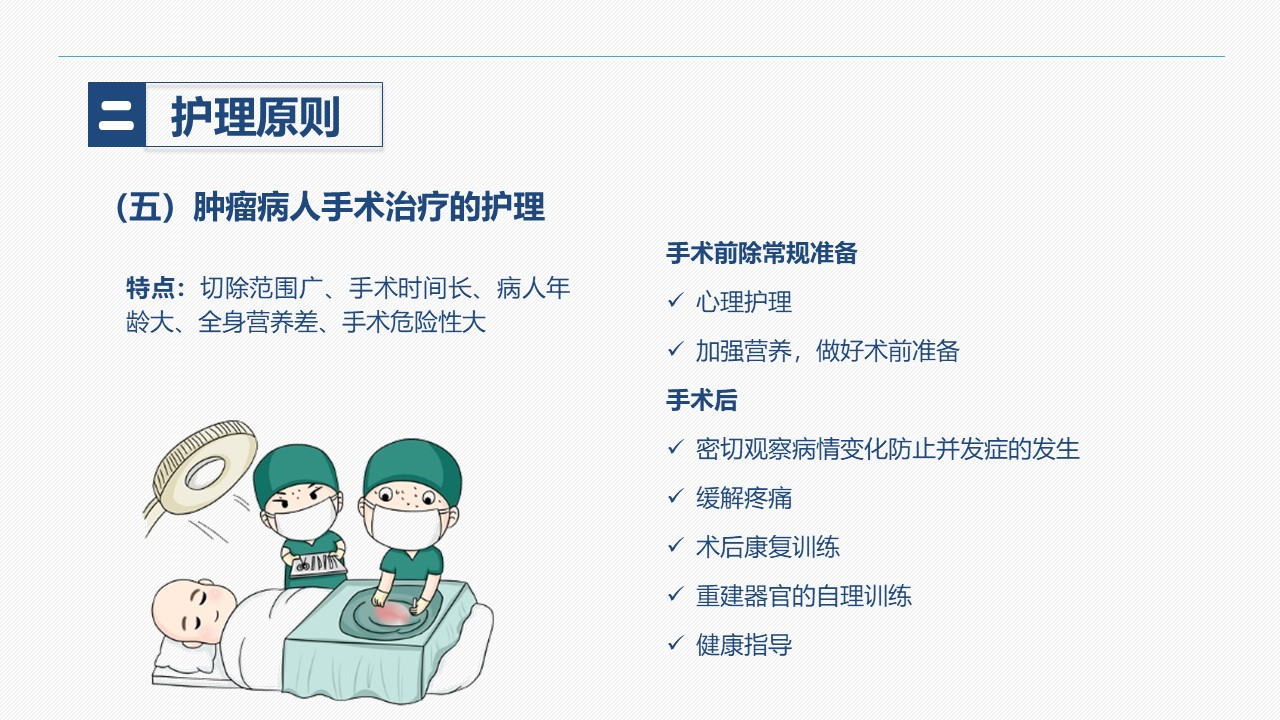 二 护理原则

（五）肿瘤病人手术治疗的护理

特点：切除范围广、手术时间长、病人年龄大、全身营养差、手术危险性大

手术前除常规准备

✓ 心理护理

✓ 加强营养，做好术前准备

手术后

✓ 密切观察病情变化防止并发症的发生

✓ 缓解疼痛

✓ 术后康复训练

✓ 重建器官的自理训练

✓ 健康指导